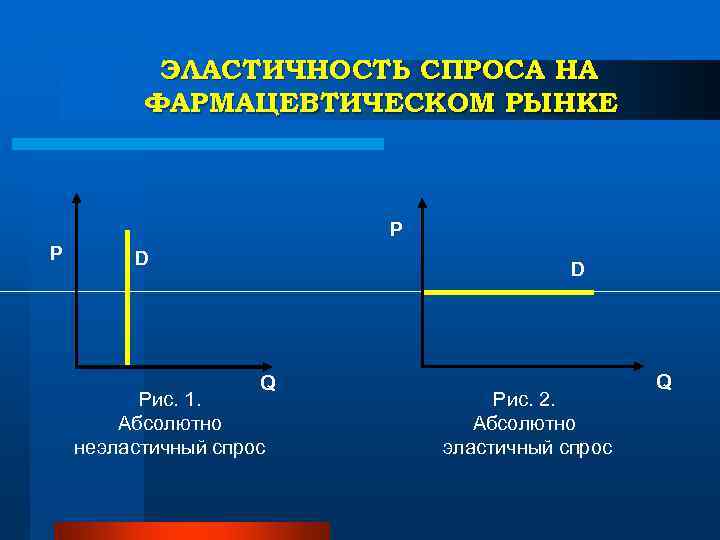 ЭЛАСТИЧНОСТЬ СПРОСА НА ФАРМАЦЕВТИЧЕСКОМ РЫНКЕ

P

D

Q

Рис. 1.
Абсолютно
неэластичный спрос

P

D

Q

Рис. 2.
Абсолютно
эластичный спрос